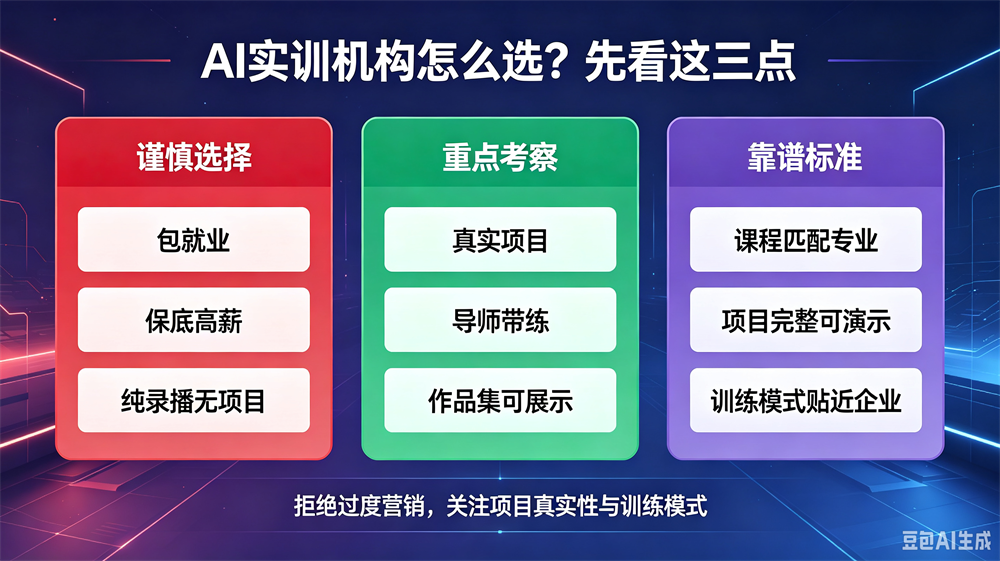 AI实训机构怎么选？先看这三点

谨慎选择

包就业

保底高薪

纯录播无项目

重点考察

真实项目

导师带练

作品集可展示

靠谱标准

课程匹配专业

项目完整可演示

训练模式贴近企业

拒绝过度营销，关注项目真实性与训练模式

豆包AI生成